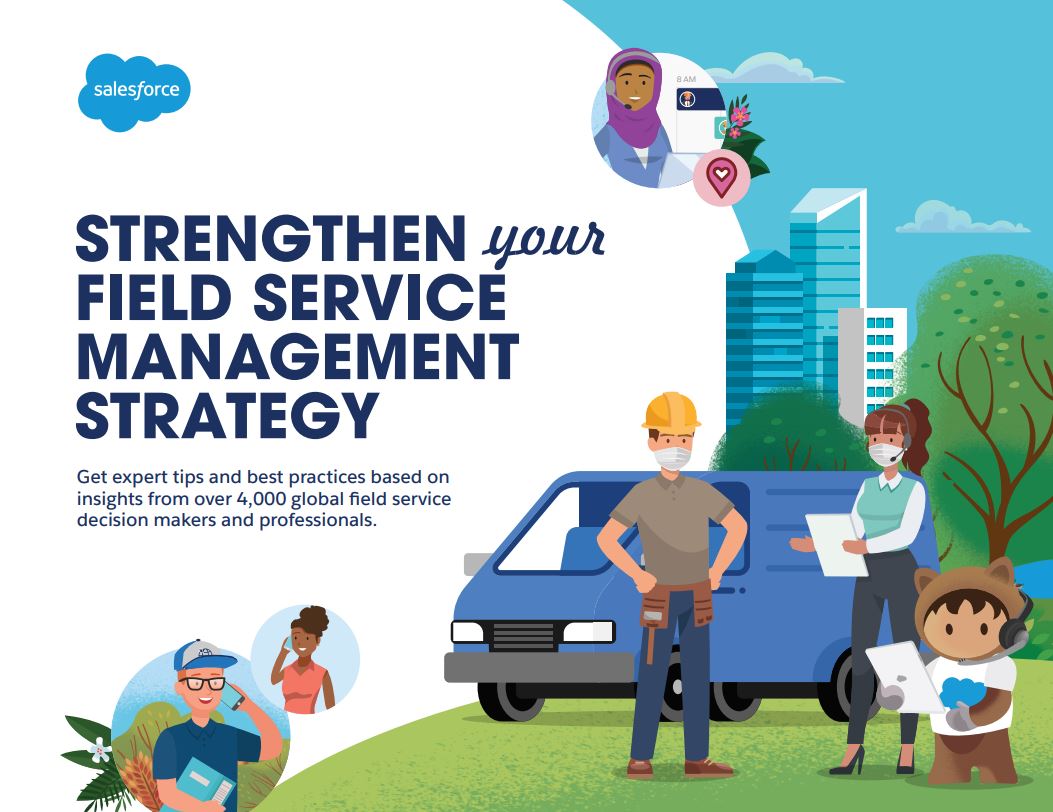 salesforce

8 AM

STRENGTHEN your FIELD SERVICE MANAGEMENT STRATEGY

Get expert tips and best practices based on insights from over 4,000 global field service decision makers and professionals.